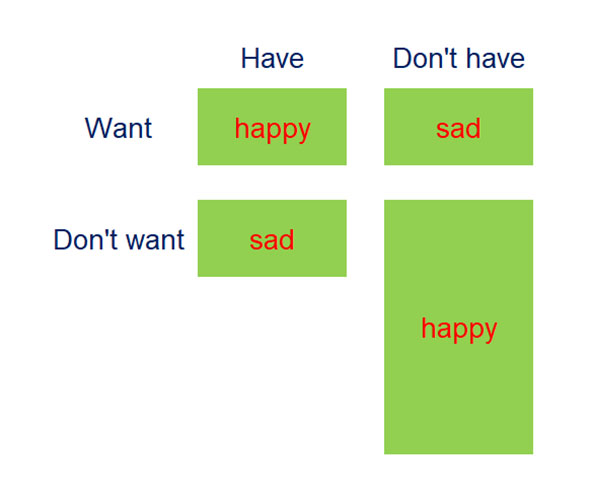 |  | Have | Don't have |
|---|---|---|
| Want | happy | sad |
| Don't want | sad | happy |